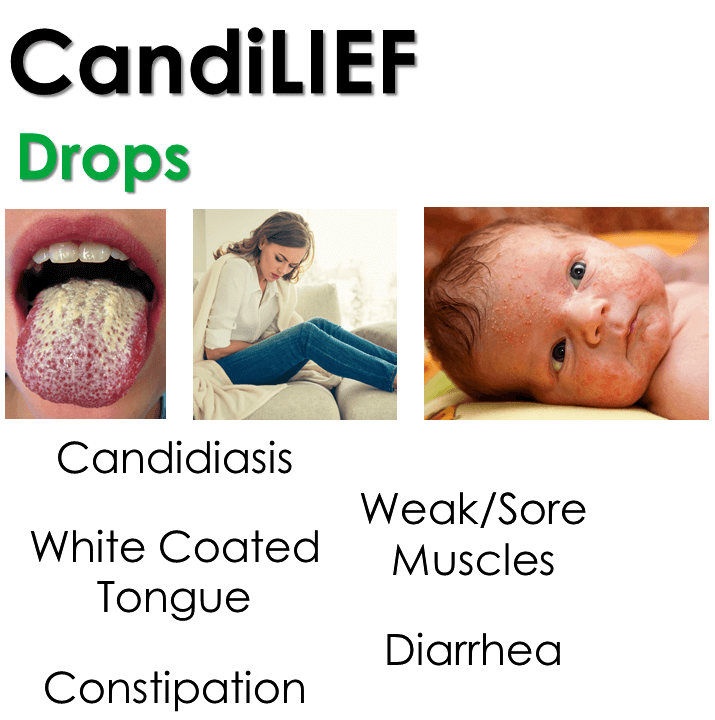 CandiLIEF

Drops

Candidiasis

White Coated Tongue

Constipation

Weak/Sore Muscles

Diarrhea